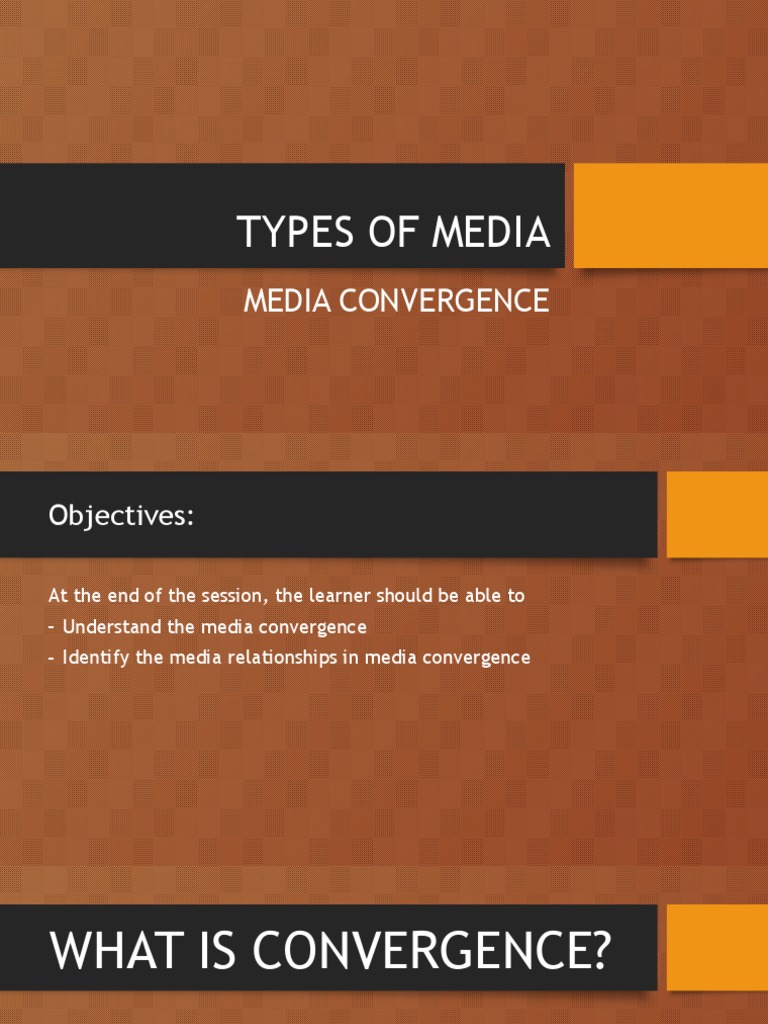 TYPES OF MEDIA

MEDIA CONVERGENCE

Objectives:

At the end of the session, the learner should be able to
- Understand the media convergence
- Identify the media relationships in media convergence

WHAT IS CONVERGENCE?